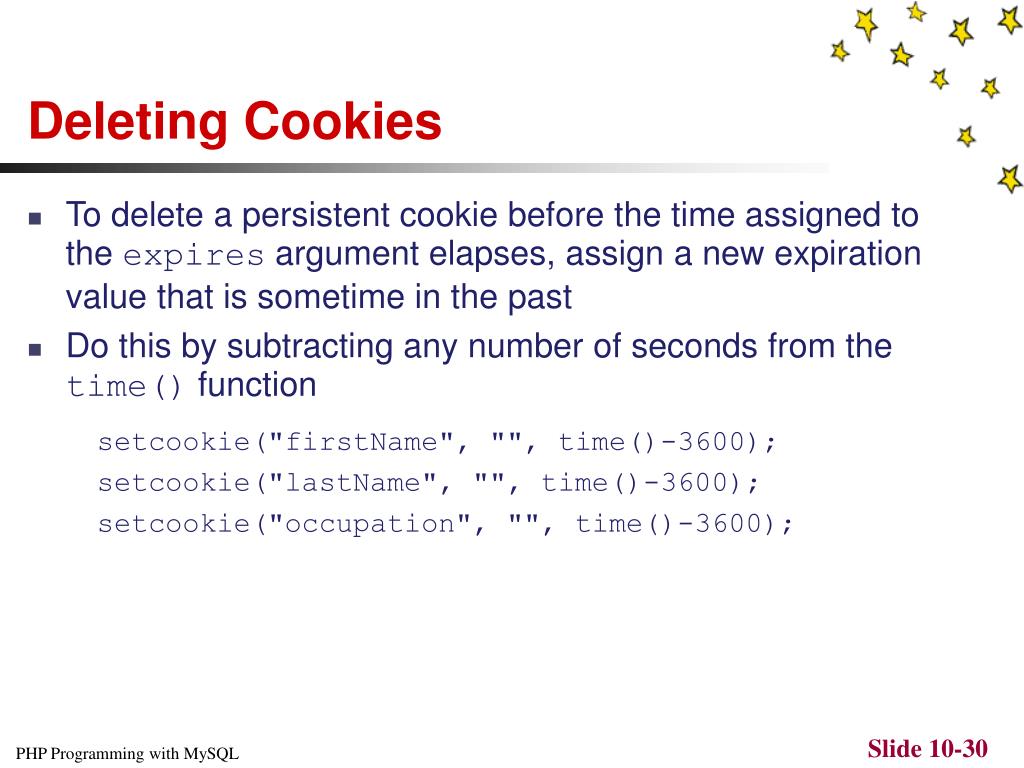 Deleting Cookies

To delete a persistent cookie before the time assigned to the expires argument elapses, assign a new expiration value that is sometime in the past

Do this by subtracting any number of seconds from the time() function

setcookie("firstName", "", time()-3600);
setcookie("lastName", "", time()-3600);
setcookie("occupation", "", time()-3600);

PHP Programming with MySQL

Slide 10-30